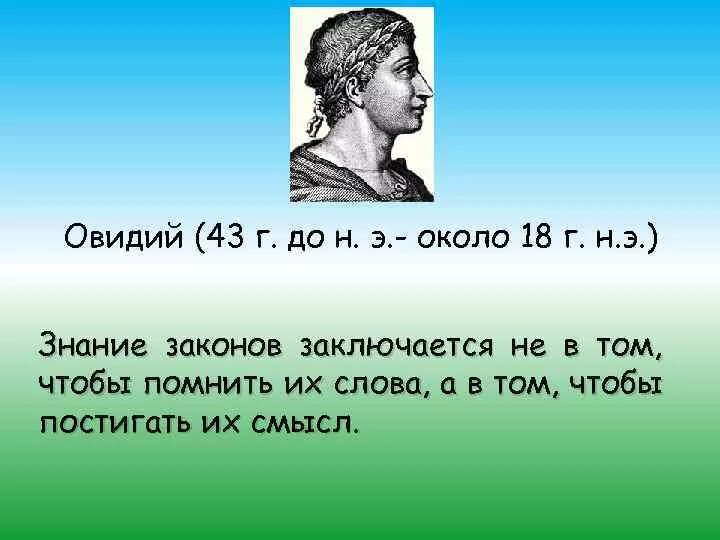 Овидий (43 г. до н. э.- около 18 г. н.э.)

Знание законов заключается не в том, чтобы помнить их слова, а в том, чтобы постигать их смысл.